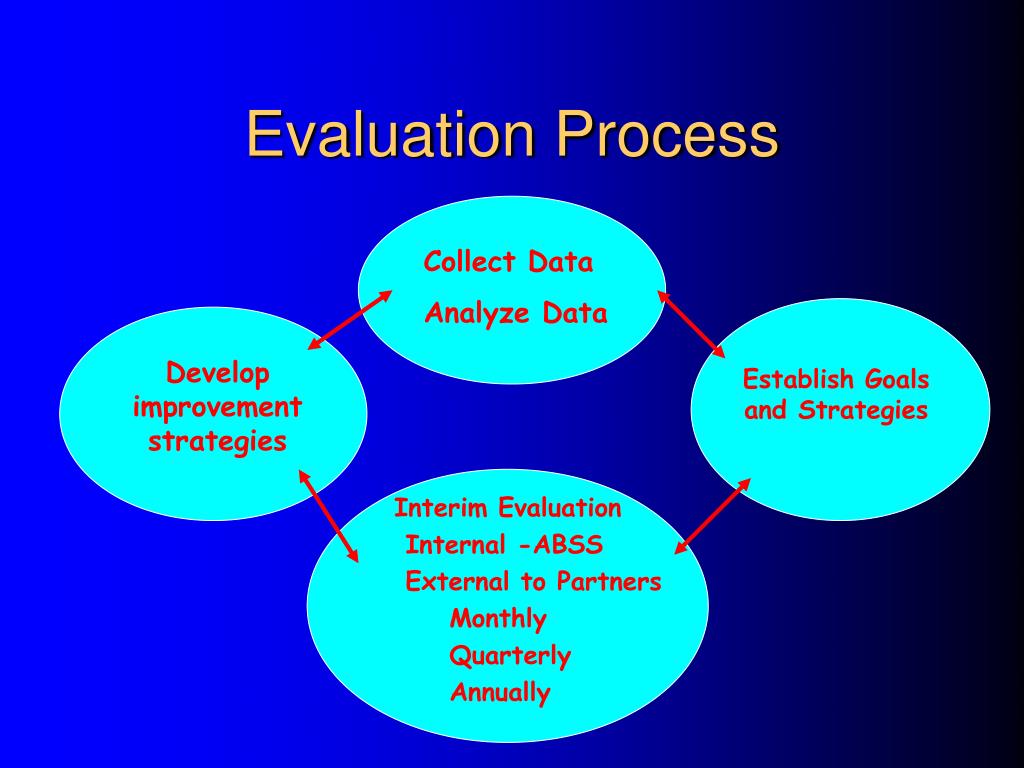 Evaluation Process

Collect Data
Analyze Data

Develop improvement strategies

Establish Goals and Strategies

Interim Evaluation
Internal -ABSS
External to Partners
Monthly
Quarterly
Annually